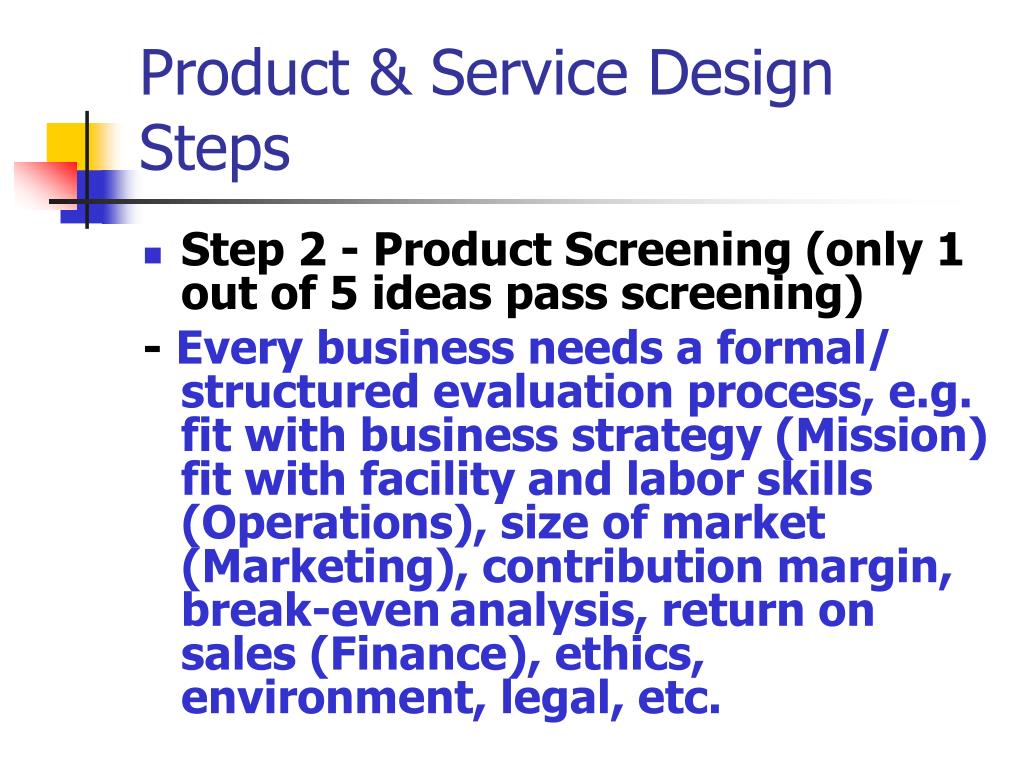 Product & Service Design Steps

Step 2 - Product Screening (only 1 out of 5 ideas pass screening)

- Every business needs a formal/ structured evaluation process, e.g. fit with business strategy (Mission) fit with facility and labor skills (Operations), size of market (Marketing), contribution margin, break-even analysis, return on sales (Finance), ethics, environment, legal, etc.